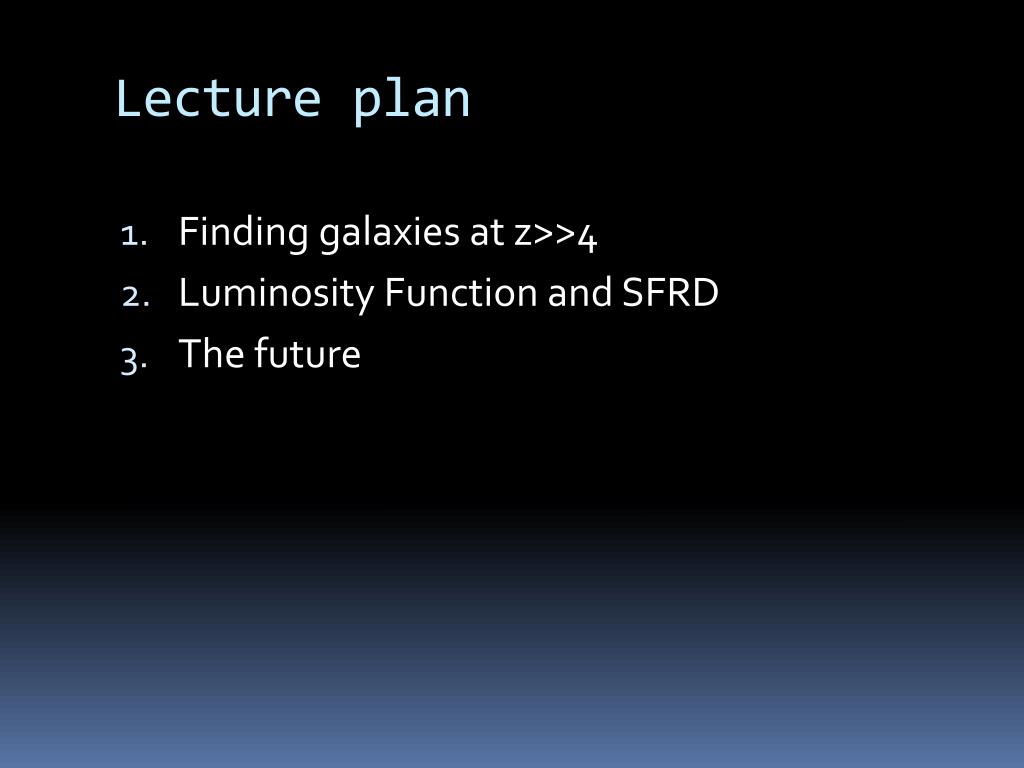 Lecture plan

1. Finding galaxies at z>>4
2. Luminosity Function and SFRD
3. The future